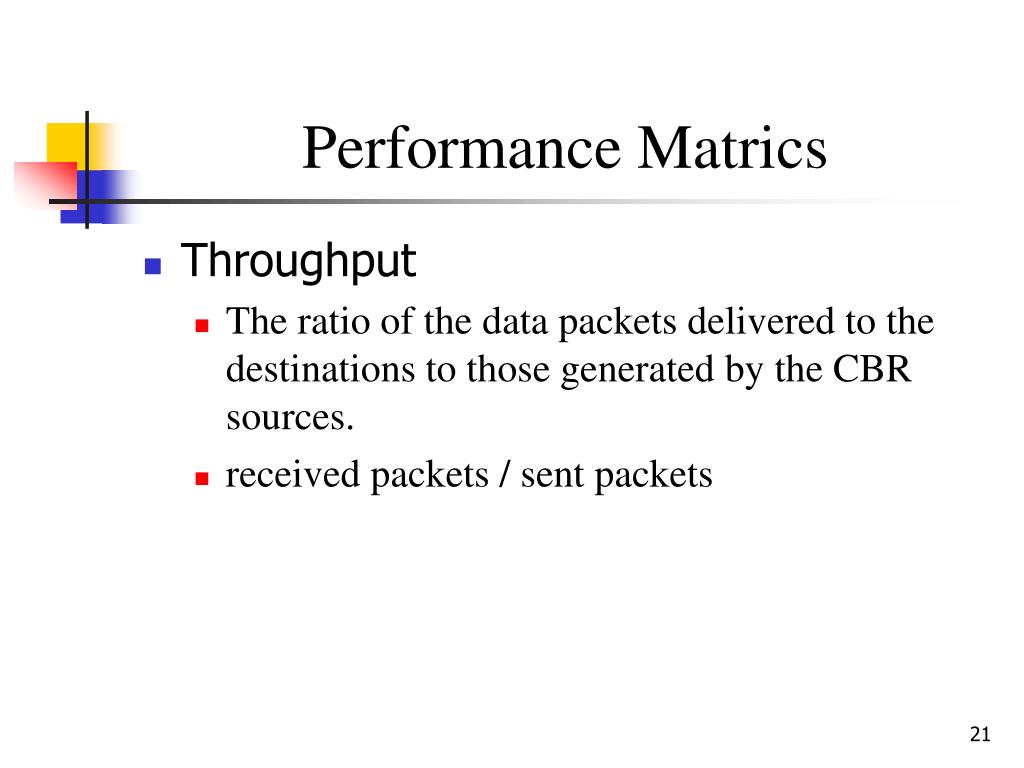 Performance Matrics

Throughput

The ratio of the data packets delivered to the destinations to those generated by the CBR sources.

received packets / sent packets

21